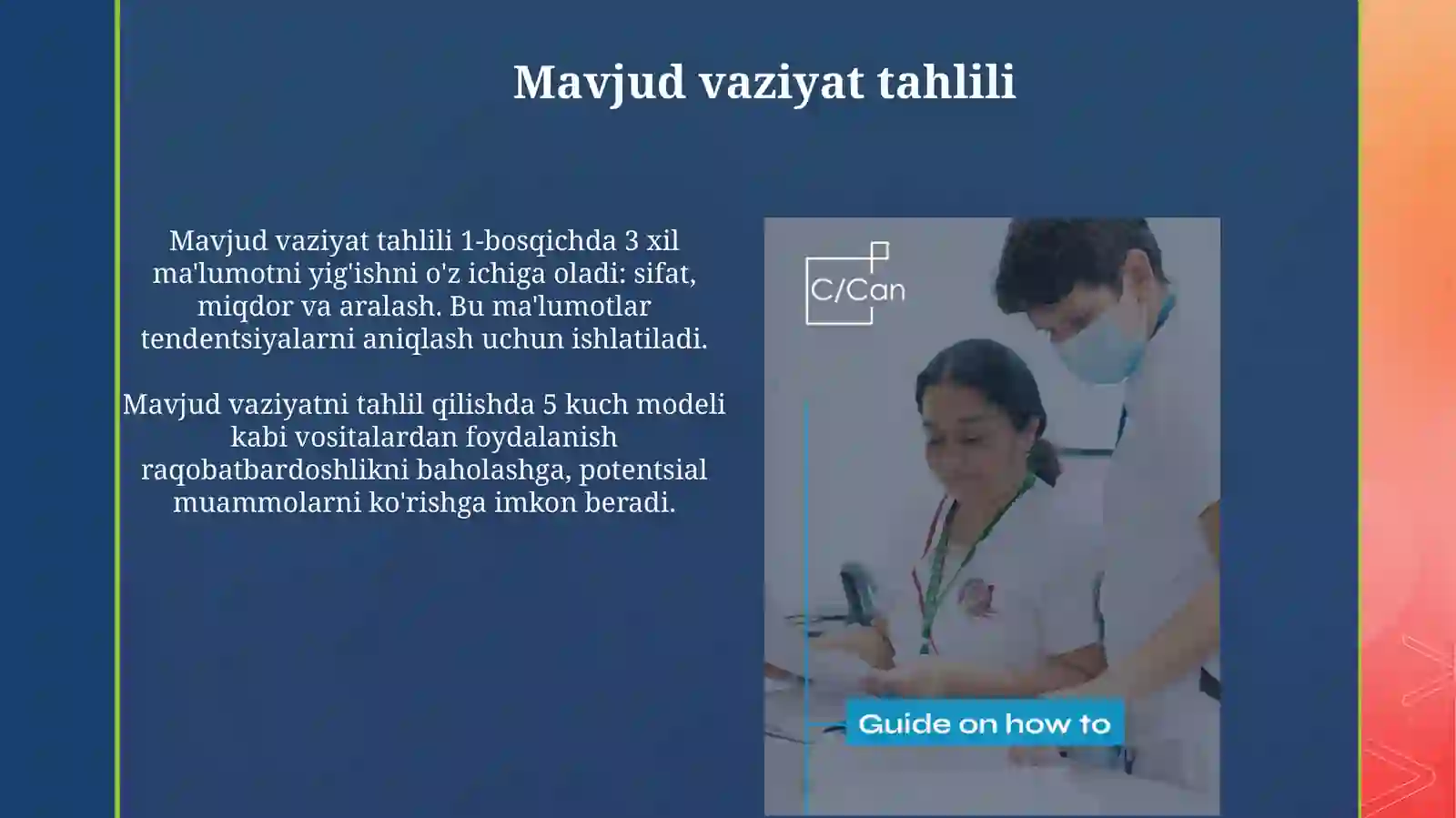 Mavjud vaziyat tahlili

Mavjud vaziyat tahlili 1-bosqichda 3 xil ma'lumotni yig'ishni o'z ichiga oladi: sifat, miqdor va aralash. Bu ma'lumotlar tendentsiyalarni aniqlash uchun ishlatiladi.

Mavjud vaziyatni tahlil qilishda 5 kuch modeli kabi vositalardan foydalanish raqobatbardoshlikni baholashga, potentsial muammolarni ko'rishga imkon beradi.

C/Can

Guide on how to